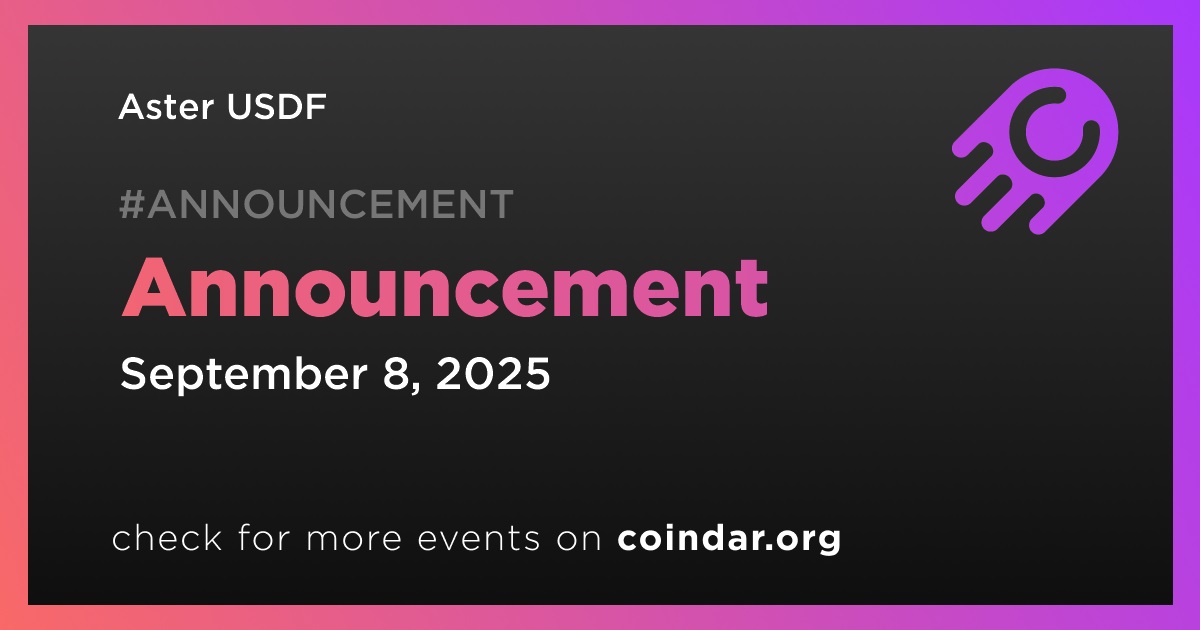 Aster USDF

#ANNOUNCEMENT

Announcement

September 8, 2025

check for more events on coindar.org